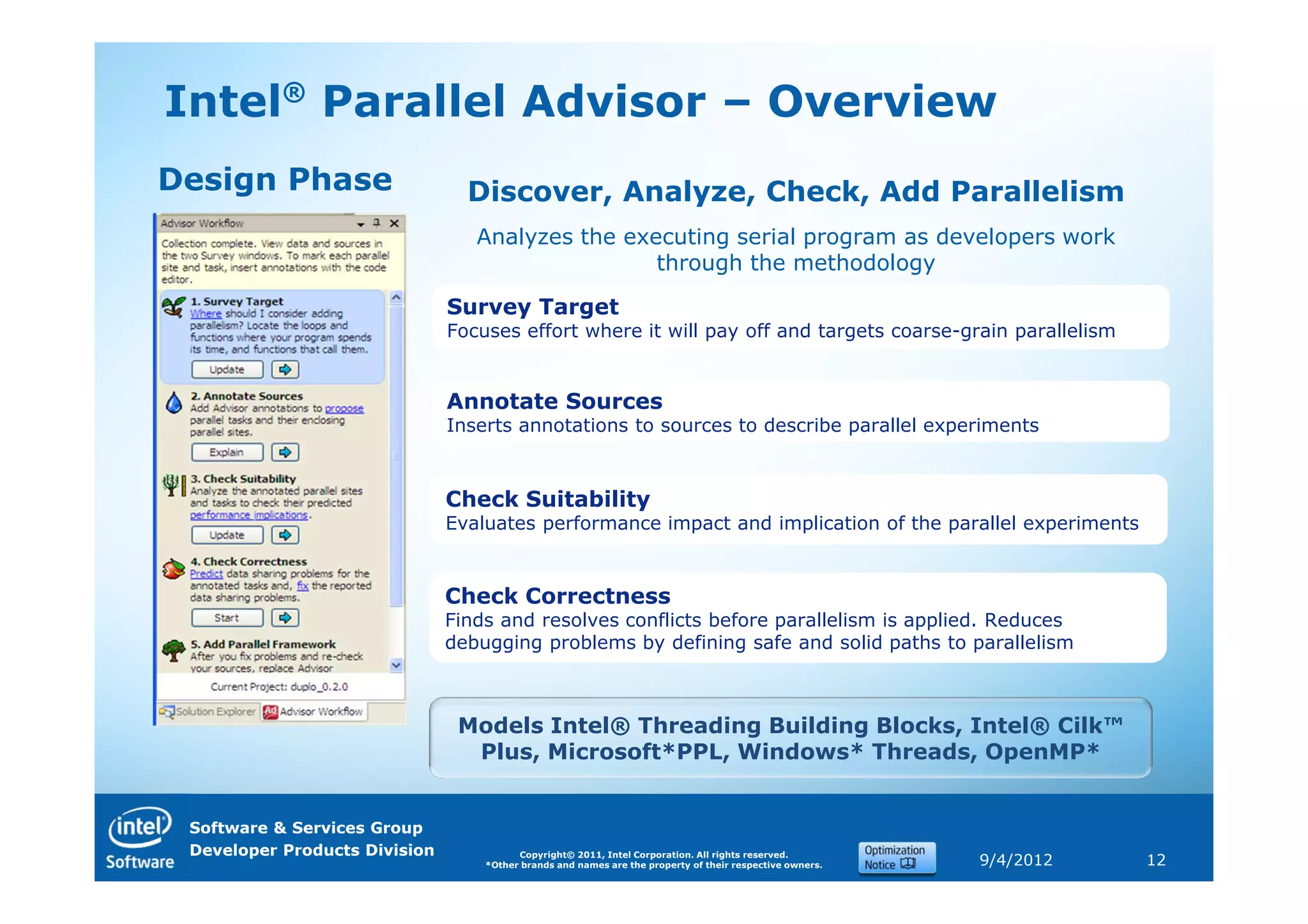 Intel® Parallel Advisor – Overview

Design Phase

Advisor Workflow

Collection complete. View data and sources in the two Survey windows. To mark each parallel site and task, insert annotations with the code editor.

1. Survey Target
Where should I consider adding parallelism? Locate the loops and functions where your program spends its time, and functions that call them.

Update

2. Annotate Sources
Add Advisor annotations to propose parallel tasks and their enclosing parallel sites.

Explain

3. Check Suitability
Analyze the annotated parallel sites and tasks to check their predicted performance implications.

Update

4. Check Correctness
Predict data sharing problems for the annotated tasks and, fix the reported data sharing problems.

Start

5. Add Parallel Framework
After you fix problems and re-check your sources, replace Advisor

Current Project: duplo_0.2.0

Solution Explorer Advisor Workflow

Discover, Analyze, Check, Add Parallelism

Analyzes the executing serial program as developers work through the methodology

Survey Target
Focuses effort where it will pay off and targets coarse-grain parallelism

Annotate Sources
Inserts annotations to sources to describe parallel experiments

Check Suitability
Evaluates performance impact and implication of the parallel experiments

Check Correctness
Finds and resolves conflicts before parallelism is applied. Reduces debugging problems by defining safe and solid paths to parallelism

Models Intel® Threading Building Blocks, Intel® Cilk™ Plus, Microsoft*PPL, Windows* Threads, OpenMP*

intel Software

Software & Services Group
Developer Products Division

Copyright© 2011, Intel Corporation. All rights reserved.
*Other brands and names are the property of their respective owners.

Optimization Notice

9/4/2012

12